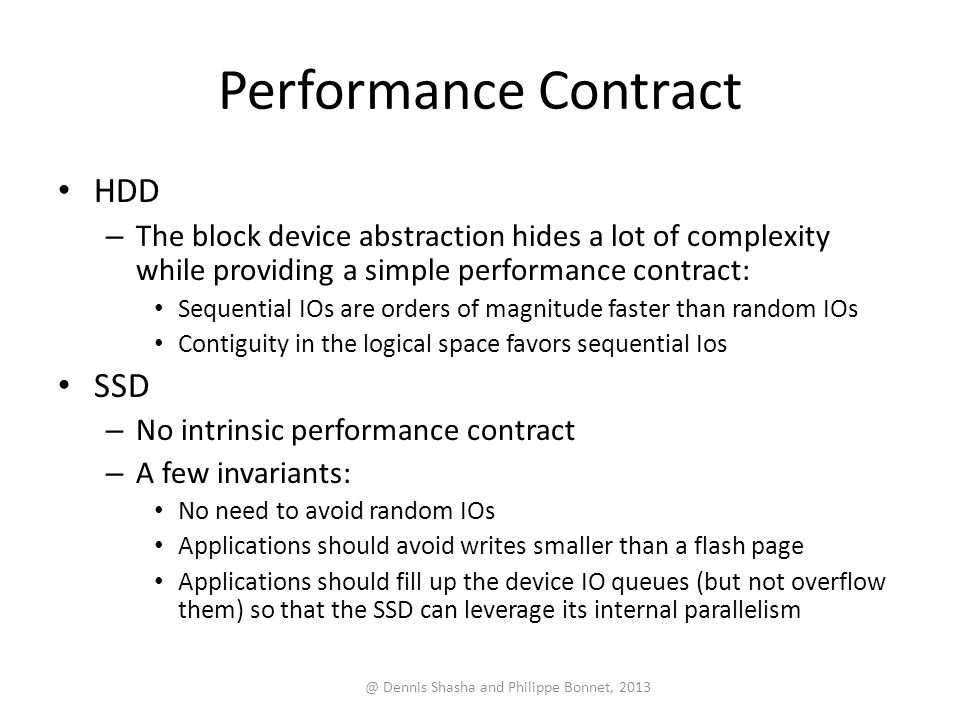 Performance Contract

• HDD
– The block device abstraction hides a lot of complexity while providing a simple performance contract:
• Sequential IOs are orders of magnitude faster than random IOs
• Contiguity in the logical space favors sequential Ios

• SSD
– No intrinsic performance contract
– A few invariants:
• No need to avoid random IOs
• Applications should avoid writes smaller than a flash page
• Applications should fill up the device IO queues (but not overflow them) so that the SSD can leverage its internal parallelism

@ Dennis Shasha and Philippe Bonnet, 2013